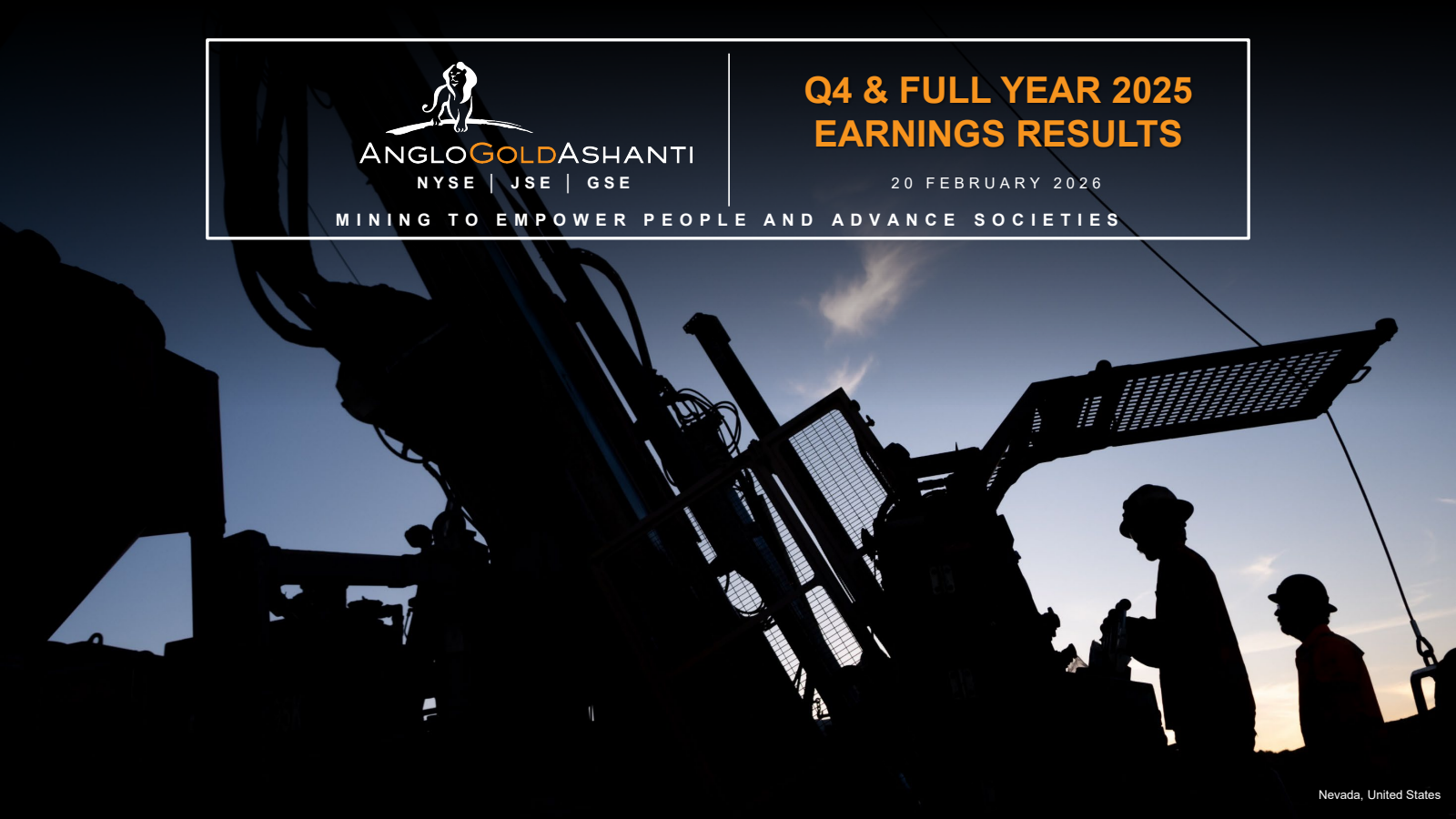 ANGLOGOLDASHANTI
NYSE | JSE | GSE

Q4 & FULL YEAR 2025 EARNINGS RESULTS

20 FEBRUARY 2026

MINING TO EMPOWER PEOPLE AND ADVANCE SOCIETIES

Nevada, United States